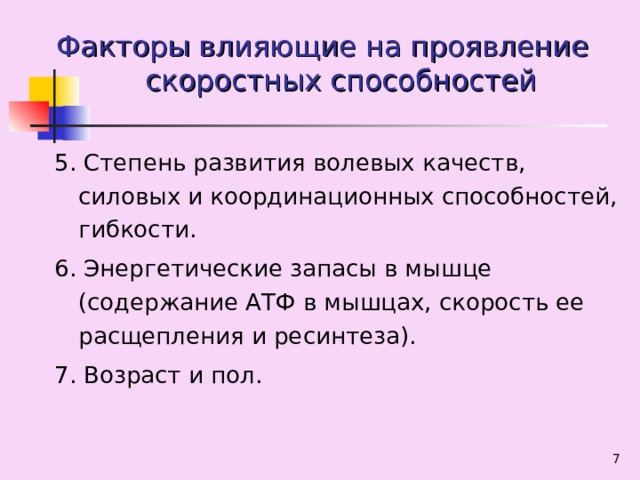 Факторы влияющие на проявление скоростных способностей

5. Степень развития волевых качеств, силовых и координационных способностей, гибкости.

6. Энергетические запасы в мышце (содержание АТФ в мышцах, скорость ее расщепления и ресинтеза).

7. Возраст и пол.

7